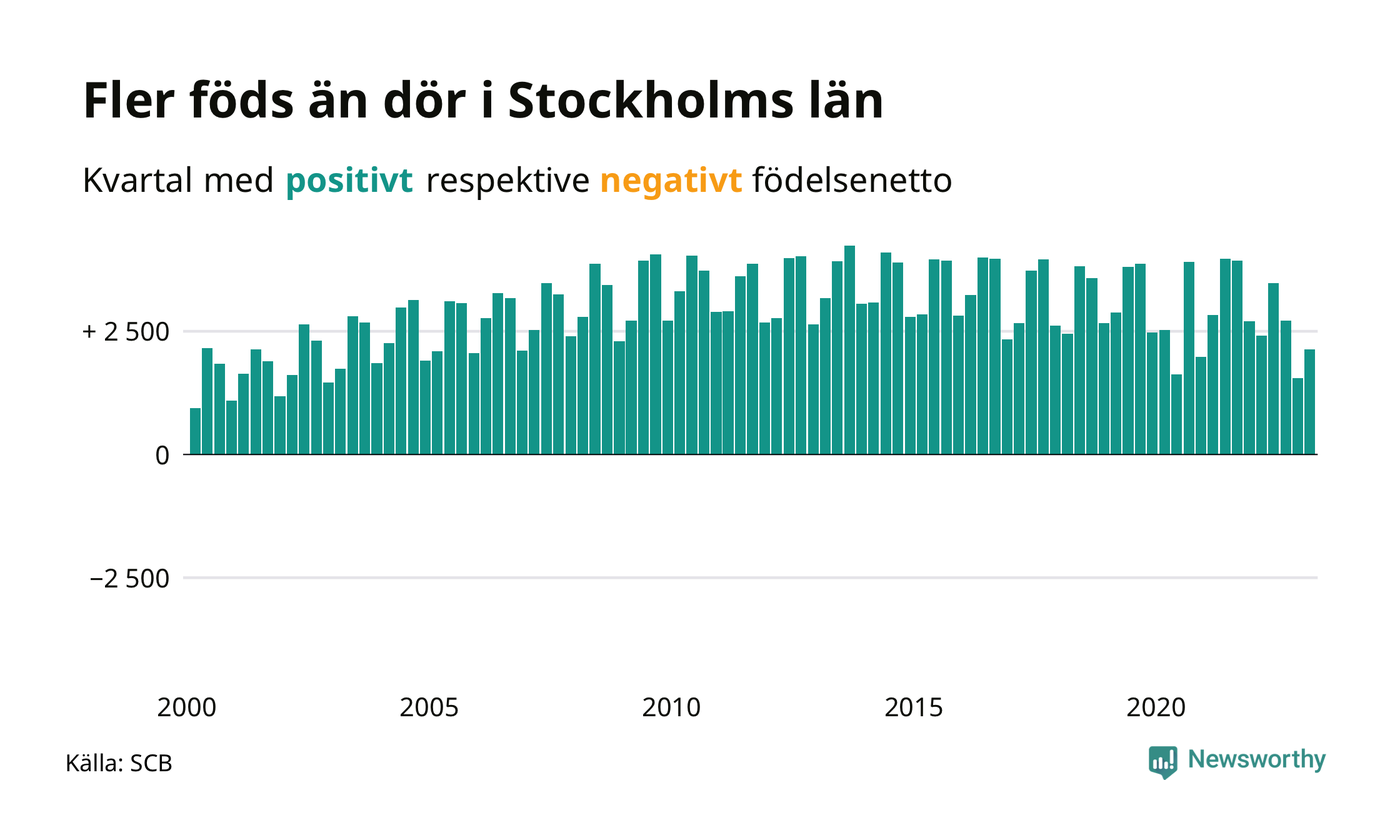 Fler föds än dör i Stockholms län

Kvartal med positivt respektive negativt födelsenetto

+ 2 500
0
−2 500

2000
2005
2010
2015
2020

Källa: SCB

Newsworthy